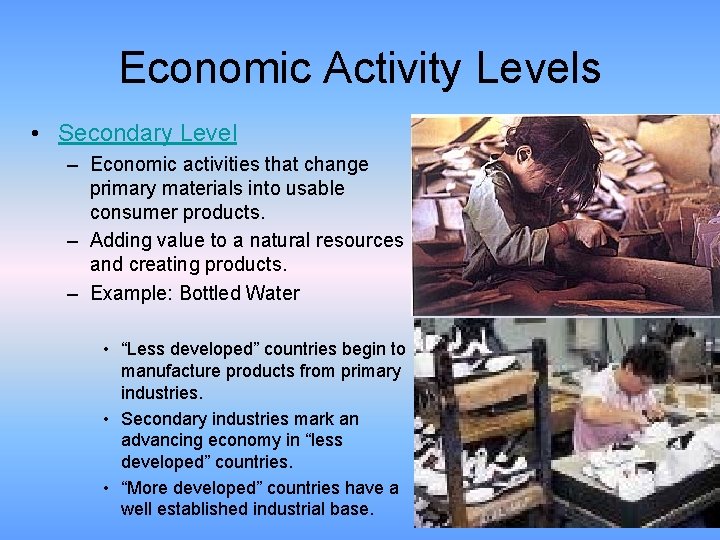 Economic Activity Levels

• Secondary Level
– Economic activities that change primary materials into usable consumer products.
– Adding value to a natural resources and creating products.
– Example: Bottled Water

• “Less developed” countries begin to manufacture products from primary industries.
• Secondary industries mark an advancing economy in “less developed” countries.
• “More developed” countries have a well established industrial base.